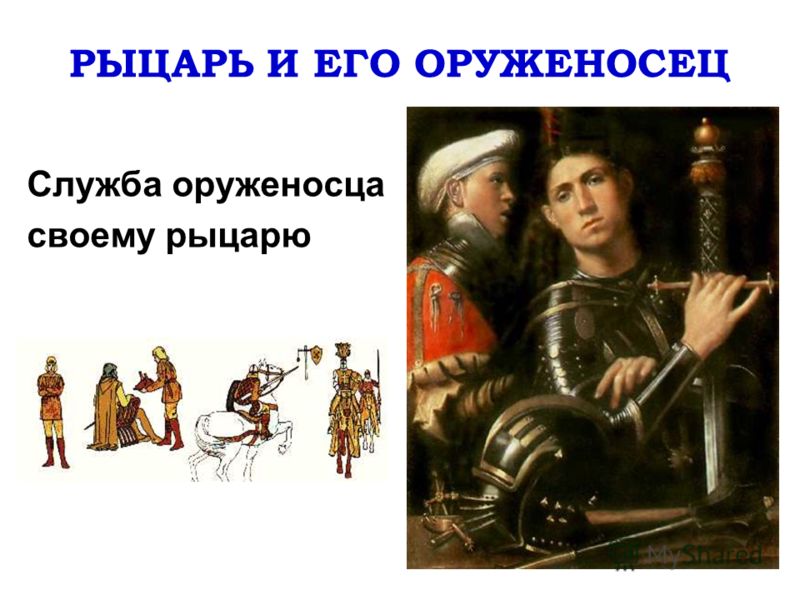 РЫЦАРЬ И ЕГО ОРУЖЕНОСЕЦ

Служба оруженосца своему рыцарю

MyShared